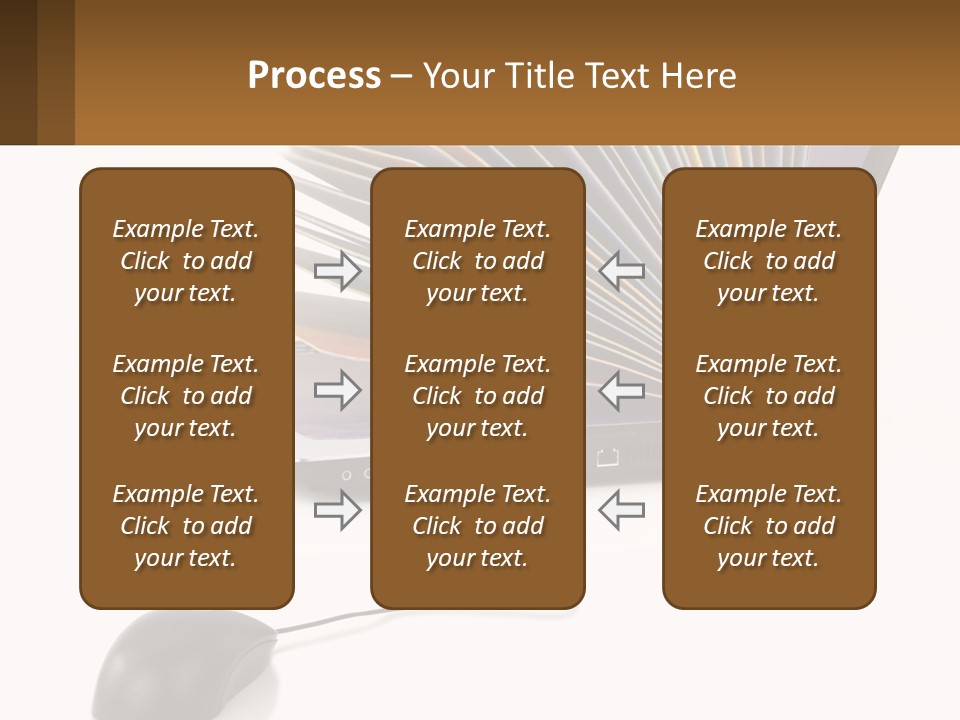 Process – Your Title Text Here

Example Text. Click to add your text.

Example Text. Click to add your text.

Example Text. Click to add your text.

Example Text. Click to add your text.

Example Text. Click to add your text.

Example Text. Click to add your text.

Example Text. Click to add your text.

Example Text. Click to add your text.

Example Text. Click to add your text.